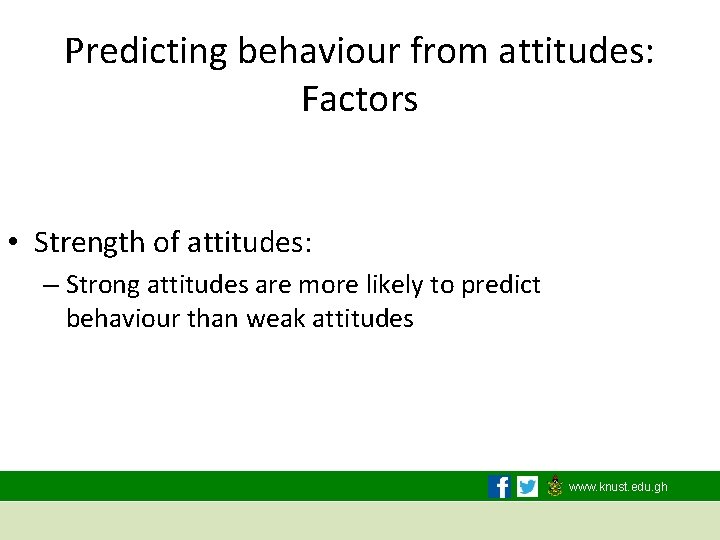 Predicting behaviour from attitudes: Factors

• Strength of attitudes:
 – Strong attitudes are more likely to predict behaviour than weak attitudes

www.knust.edu.gh